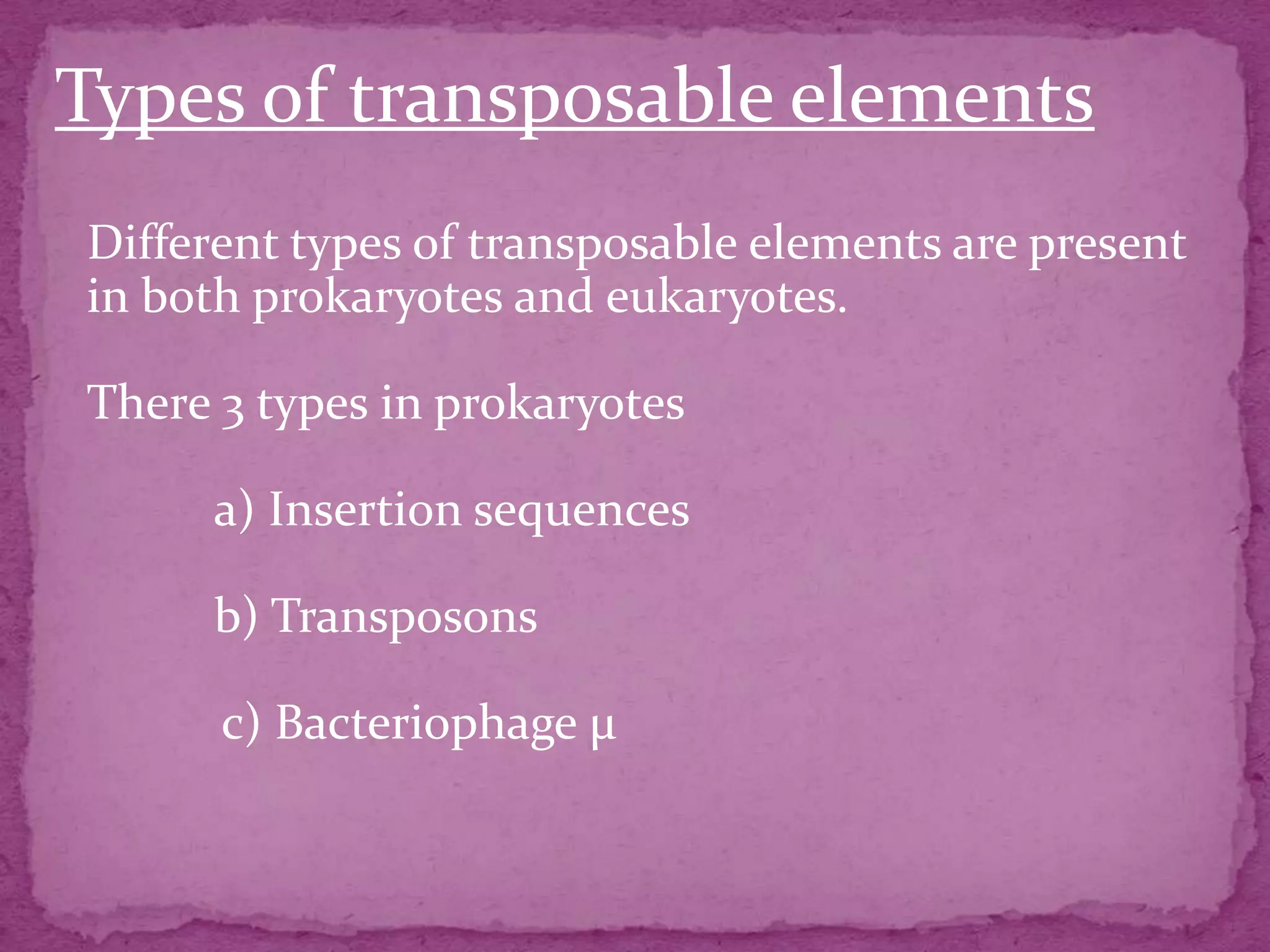 Types of transposable elements

Different types of transposable elements are present in both prokaryotes and eukaryotes.

There 3 types in prokaryotes

a) Insertion sequences

b) Transposons

c) Bacteriophage μ